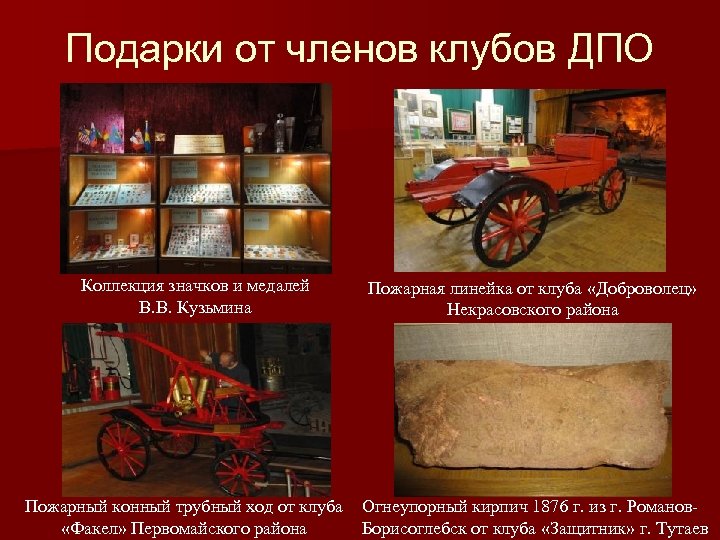 Подарки от членов клубов ДПО

Коллекция значков и медалей В.В. Кузьмина

Пожарная линейка от клуба «Доброволец» Некрасовского района

Пожарный конный трубный ход от клуба «Факел» Первомайского района

Огнеупорный кирпич 1876 г. из г. Романов-Борисоглебск от клуба «Защитник» г. Тутаев